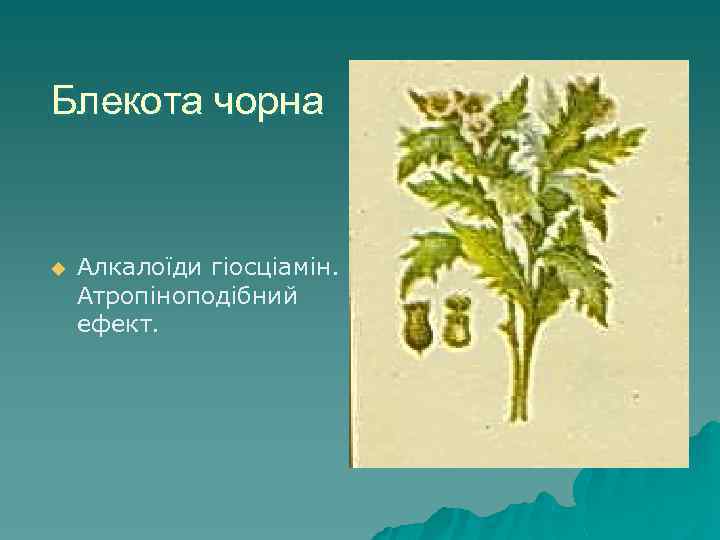 Блекота чорна

Алкалоїди гіосціамін. Атропіноподібний ефект.